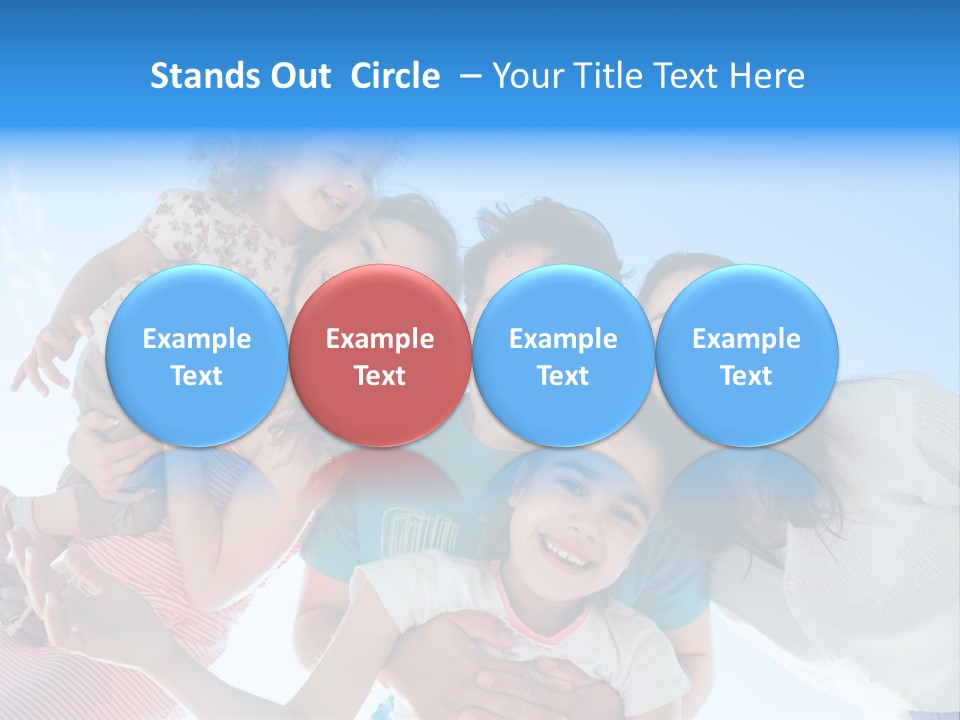 Stands Out Circle – Your Title Text Here

Example Text

Example Text

Example Text

Example Text